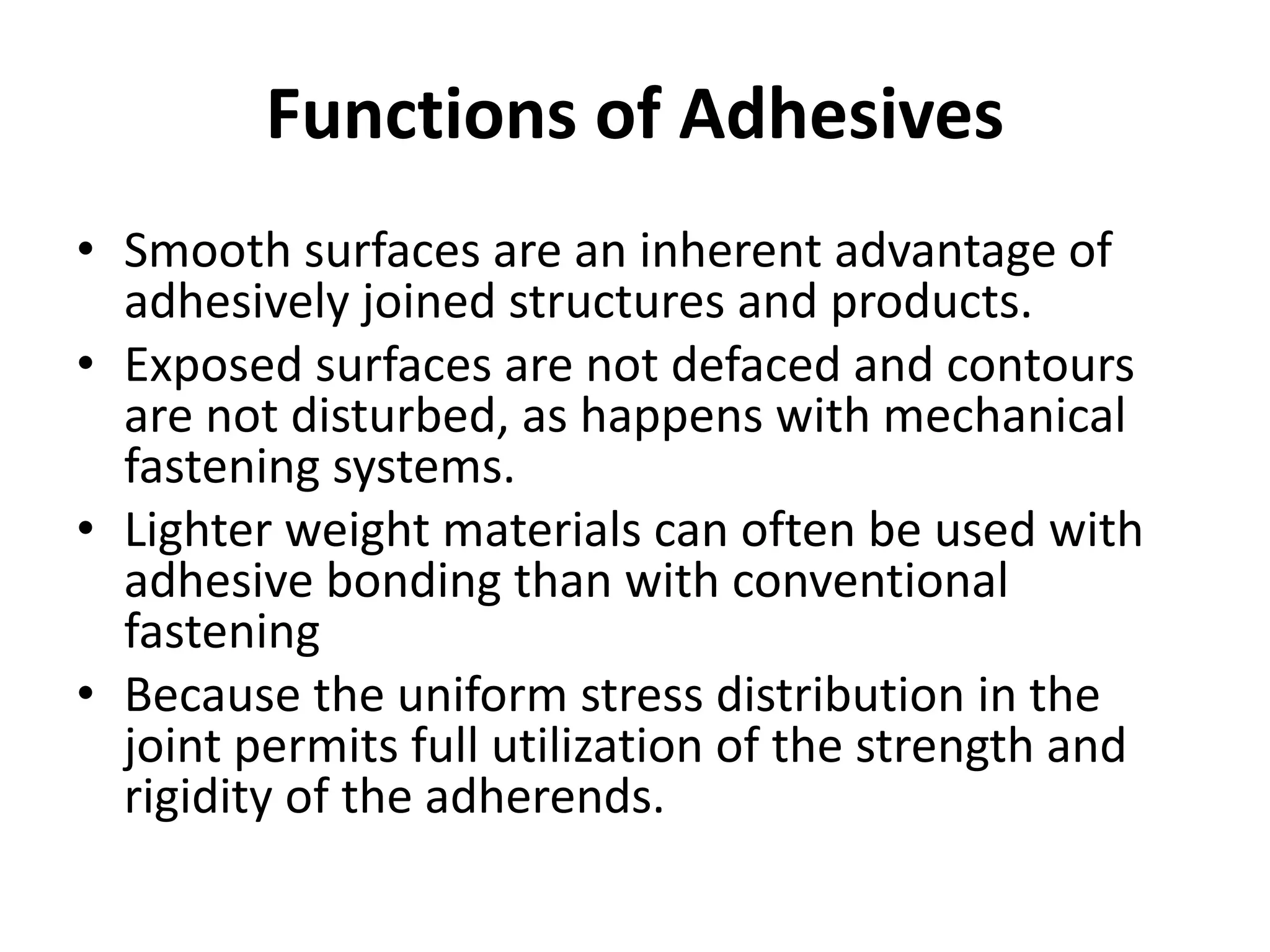 Functions of Adhesives

• Smooth surfaces are an inherent advantage of adhesively joined structures and products.
• Exposed surfaces are not defaced and contours are not disturbed, as happens with mechanical fastening systems.
• Lighter weight materials can often be used with adhesive bonding than with conventional fastening
• Because the uniform stress distribution in the joint permits full utilization of the strength and rigidity of the adherends.